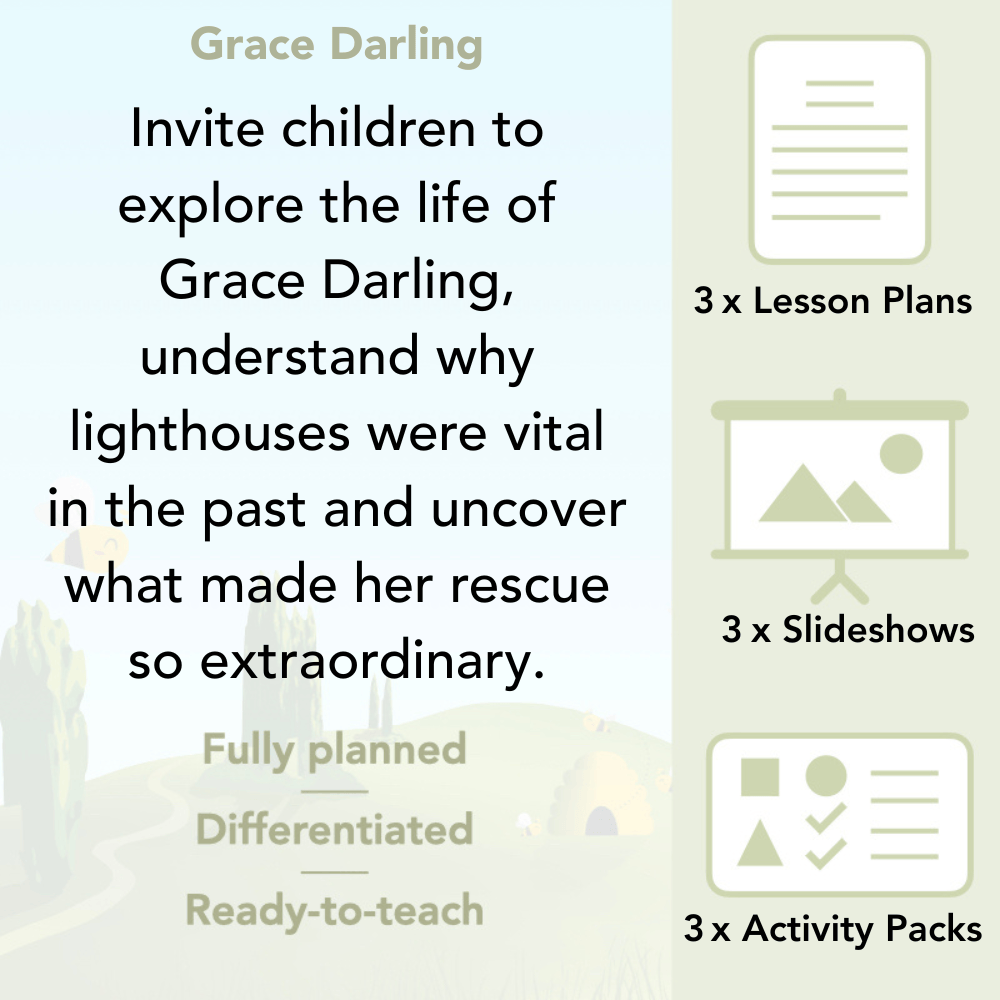 Grace Darling

Invite children to explore the life of Grace Darling, understand why lighthouses were vital in the past and uncover what made her rescue so extraordinary.

Fully planned

Differentiated

Ready-to-teach

3 x Lesson Plans

3 x Slideshows

3 x Activity Packs